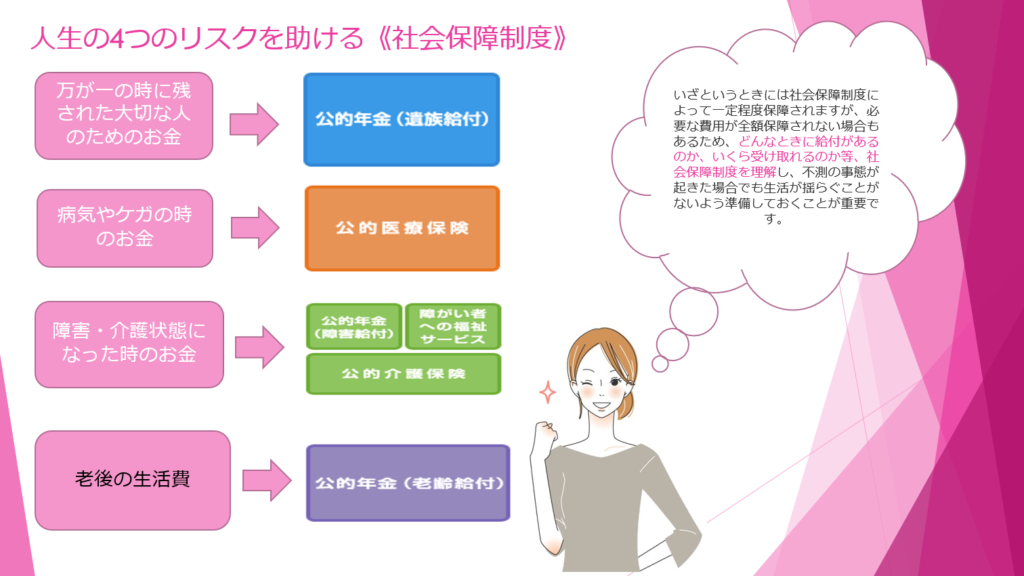 人生の4つのリスクを助ける《社会保障制度》

万が一の時に残された大切な人のためのお金

公的年金（遺族給付）

病気やケガの時のお金

公的医療保険

障害・介護状態になった時のお金

公的年金（障害給付）

障がい者への福祉サービス

公的介護保険

老後の生活費

公的年金（老齢給付）

いざというときには社会保障制度によって一定程度保障されますが、必要な費用が全額保障されない場合もあるため、どんなときに給付があるのか、いくら受け取れるのか等、社会保障制度を理解し、不測の事態が起きた場合でも生活が揺らぐことがないよう準備しておくことが重要です。